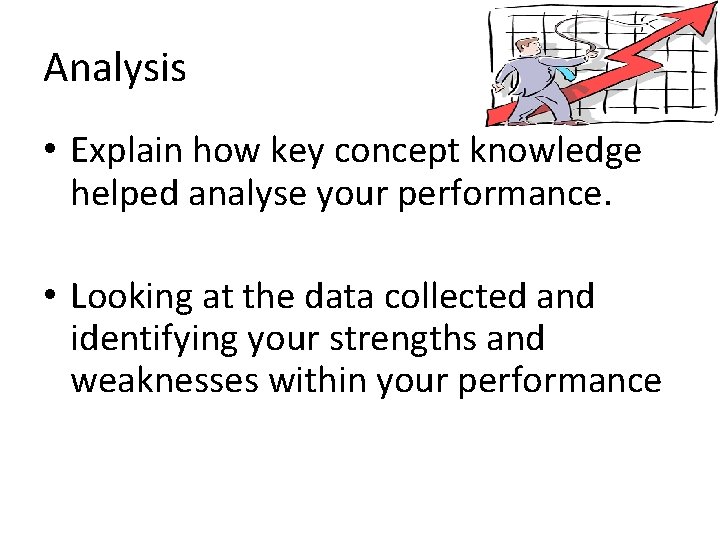 Analysis

• Explain how key concept knowledge helped analyse your performance.

• Looking at the data collected and identifying your strengths and weaknesses within your performance